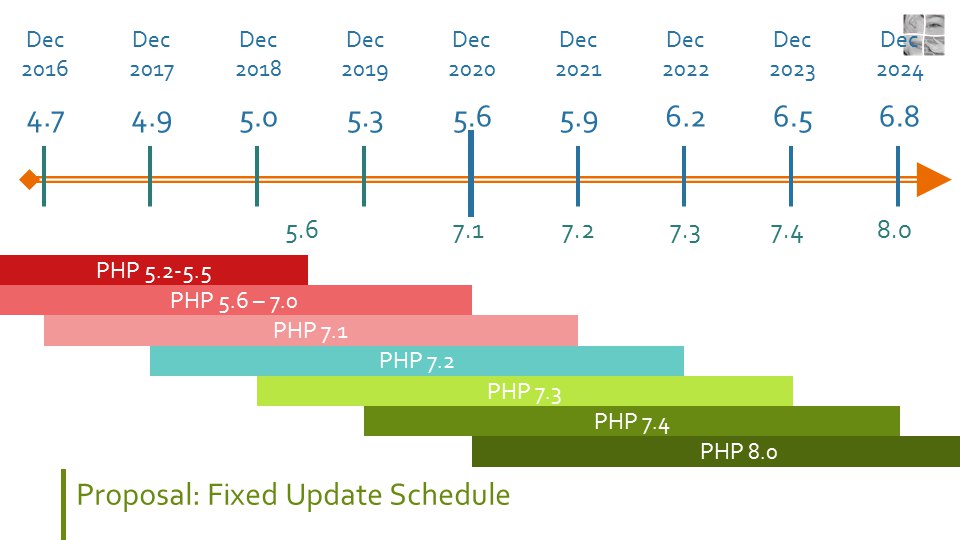 Dec 2016
Dec 2017
Dec 2018
Dec 2019
Dec 2020
Dec 2021
Dec 2022
Dec 2023
Dec 2024

4.7
4.9
5.0
5.3
5.6
5.9
6.2
6.5
6.8

5.6
7.1
7.2
7.3
7.4
8.0

PHP 5.2-5.5
PHP 5.6 – 7.0
PHP 7.1
PHP 7.2
PHP 7.3
PHP 7.4
PHP 8.0

Proposal: Fixed Update Schedule